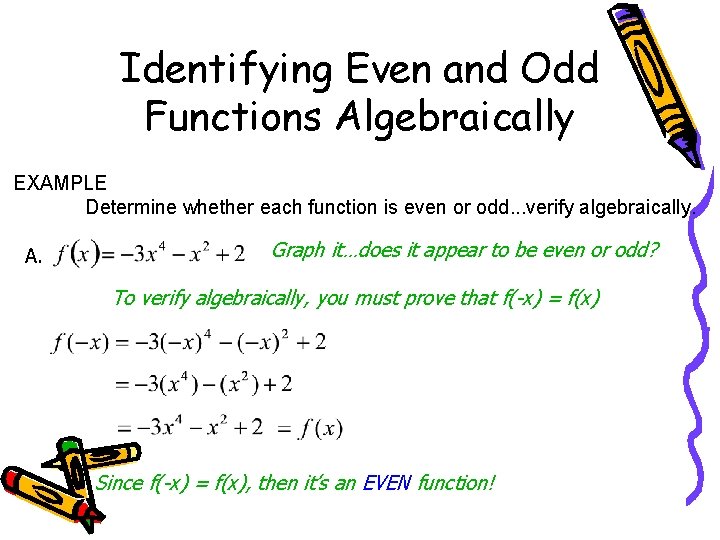 Identifying Even and Odd Functions Algebraically

EXAMPLE

Determine whether each function is even or odd...verify algebraically.

A. $f(x) = -3x^4 - x^2 + 2$ Graph it...does it appear to be even or odd?

To verify algebraically, you must prove that f(-x) = f(x)

$f(-x) = -3(-x)^4 - (-x)^2 + 2$

$= -3(x^4) - (x^2) + 2$

$= -3x^4 - x^2 + 2 = f(x)$

Since f(-x) = f(x), then it's an EVEN function!